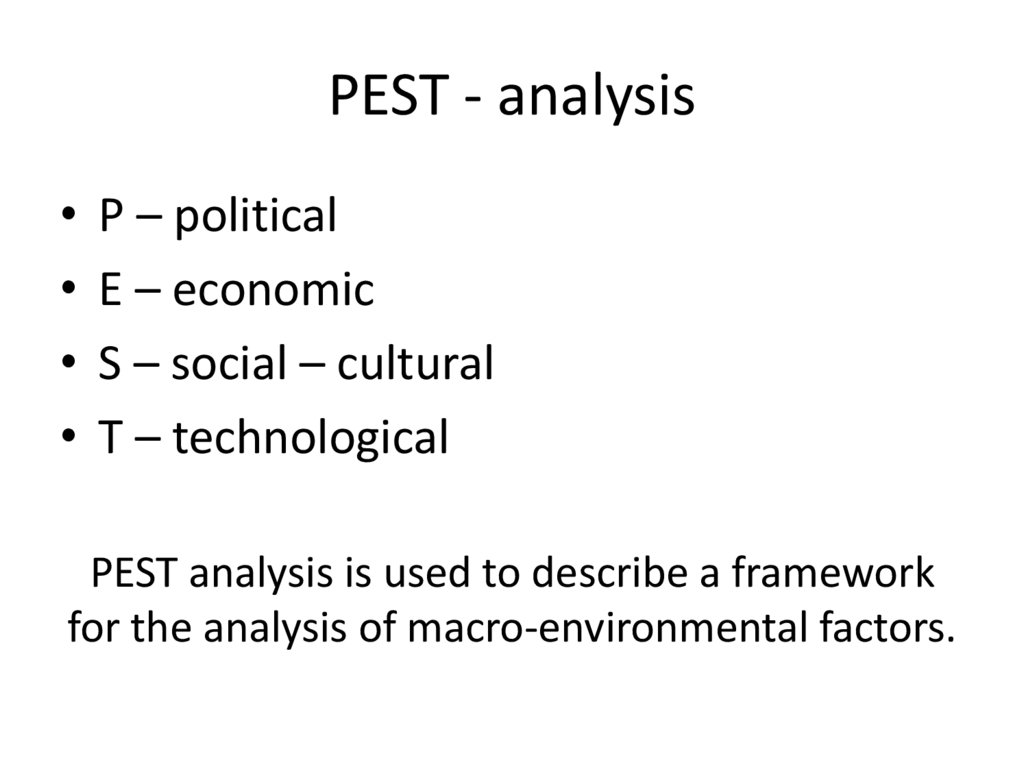 PEST - analysis

• P – political
• E – economic
• S – social – cultural
• T – technological

PEST analysis is used to describe a framework for the analysis of macro-environmental factors.